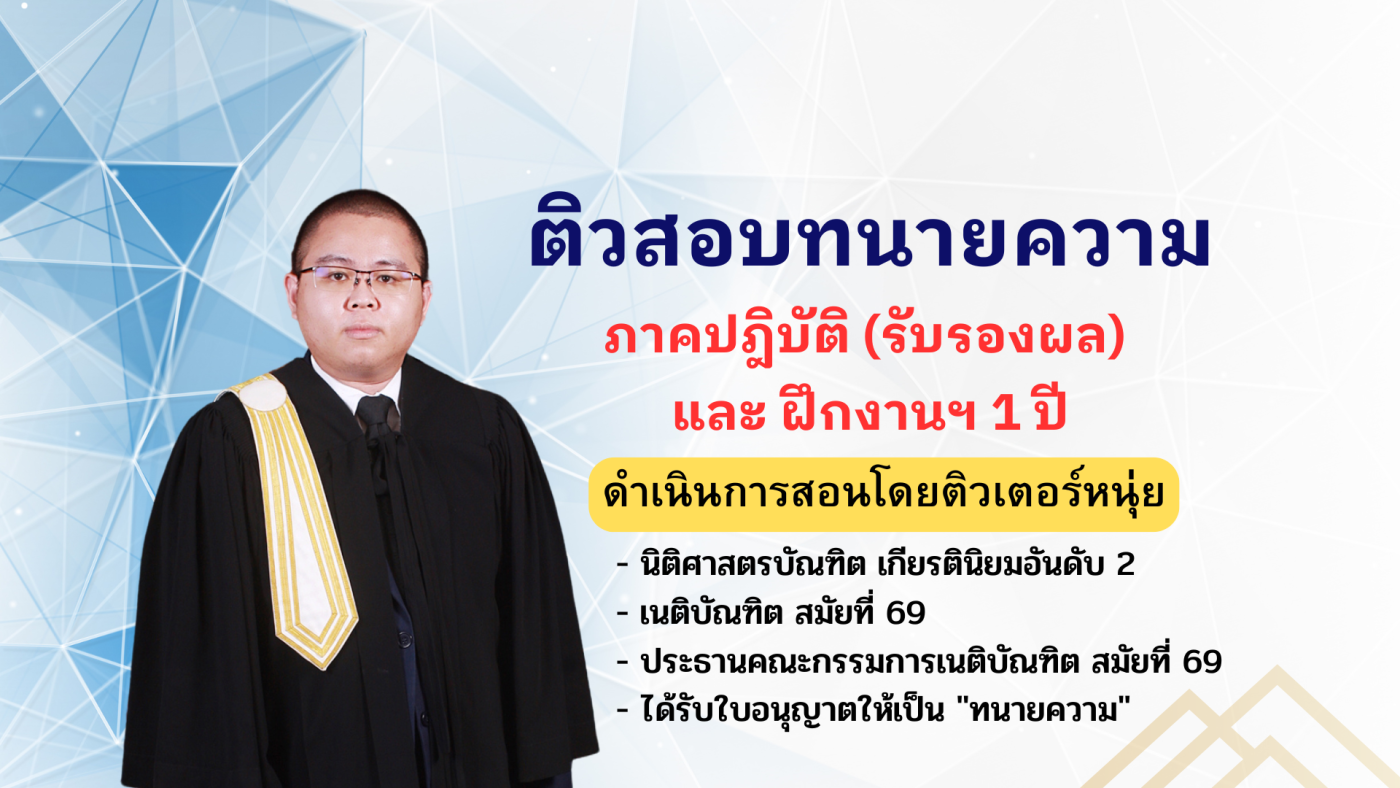 ติวสอบทนายความ

ภาคปฏิบัติ (รับรองผล)
และ ฝึกงานฯ 1 ปี

ดำเนินการสอนโดยติวเตอร์หนุ่ย

- นิติศาสตรบัณฑิต เกียรตินิยมอันดับ 2
- เนติบัณฑิต สมัยที่ 69
- ประธานคณะกรรมการเนติบัณฑิต สมัยที่ 69
- ได้รับใบอนุญาตให้เป็น "ทนายความ"